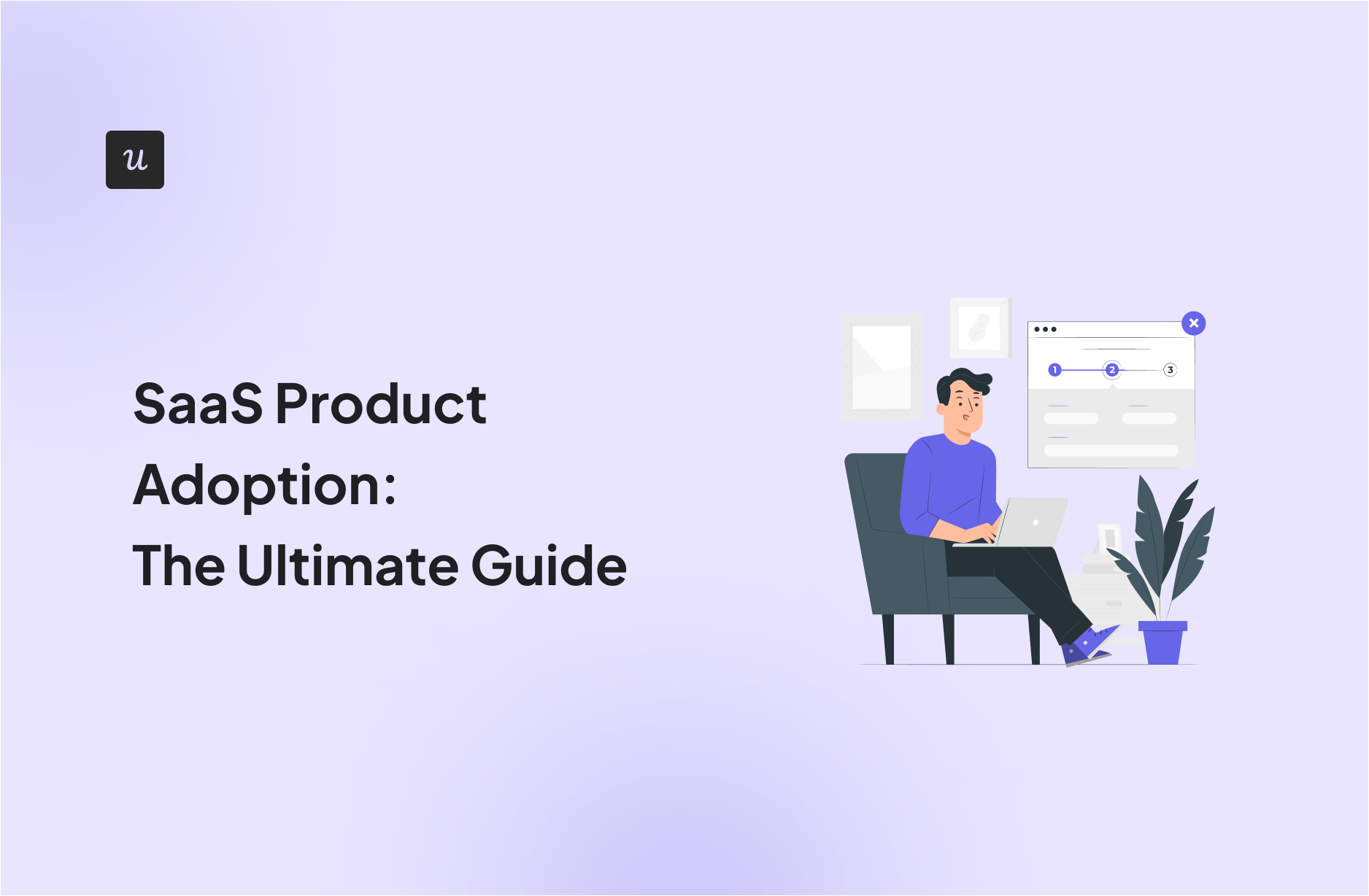 u

SaaS Product Adoption: The Ultimate Guide

1 2 3